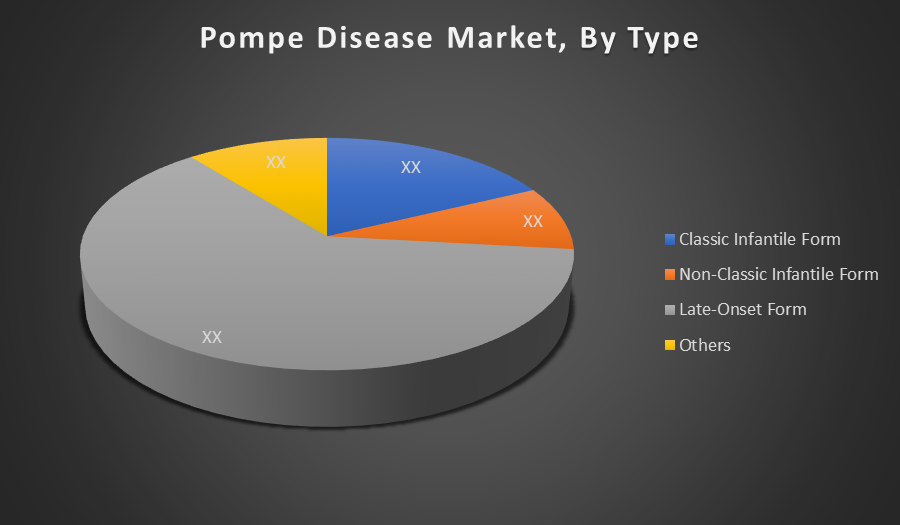 Pompe Disease Market, By Type

XX

XX

XX

XX

Classic Infantile Form
Non-Classic Infantile Form
Late-Onset Form
Others